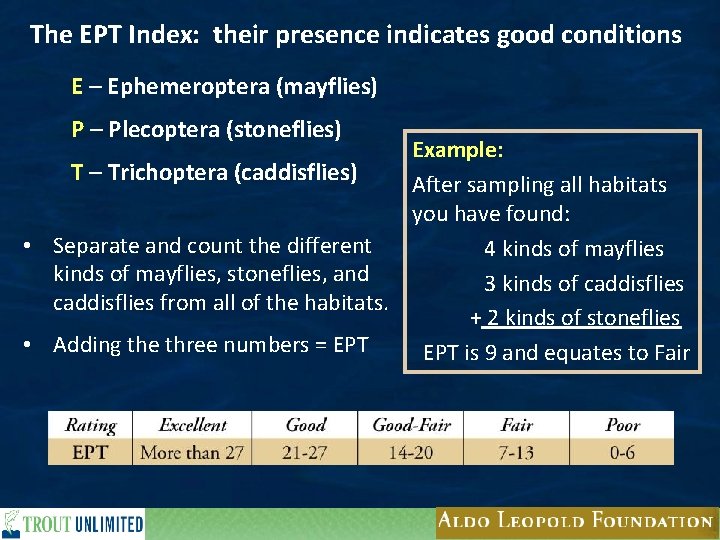 The EPT Index: their presence indicates good conditions

E – Ephemeroptera (mayflies)

P – Plecoptera (stoneflies)

T – Trichoptera (caddisflies)

• Separate and count the different kinds of mayflies, stoneflies, and caddisflies from all of the habitats.

• Adding the three numbers = EPT

Example:

After sampling all habitats you have found:

4 kinds of mayflies

3 kinds of caddisflies

+ 2 kinds of stoneflies

EPT is 9 and equates to Fair

| Rating | Excellent | Good | Good-Fair | Fair | Poor |
|---|---|---|---|---|---|
| EPT | More than 27 | 21-27 | 14-20 | 7-13 | 0-6 |

TROUT UNLIMITED

ALDO LEOPOLD FOUNDATION